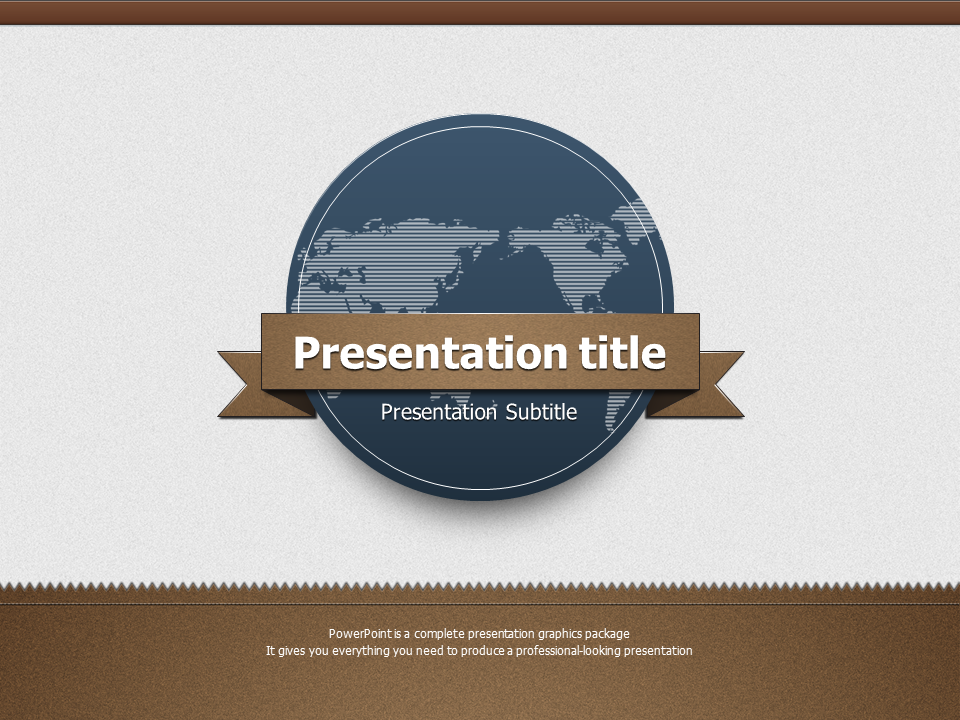 Presentation title

Presentation Subtitle

PowerPoint is a complete presentation graphics package
It gives you everything you need to produce a professional-looking presentation